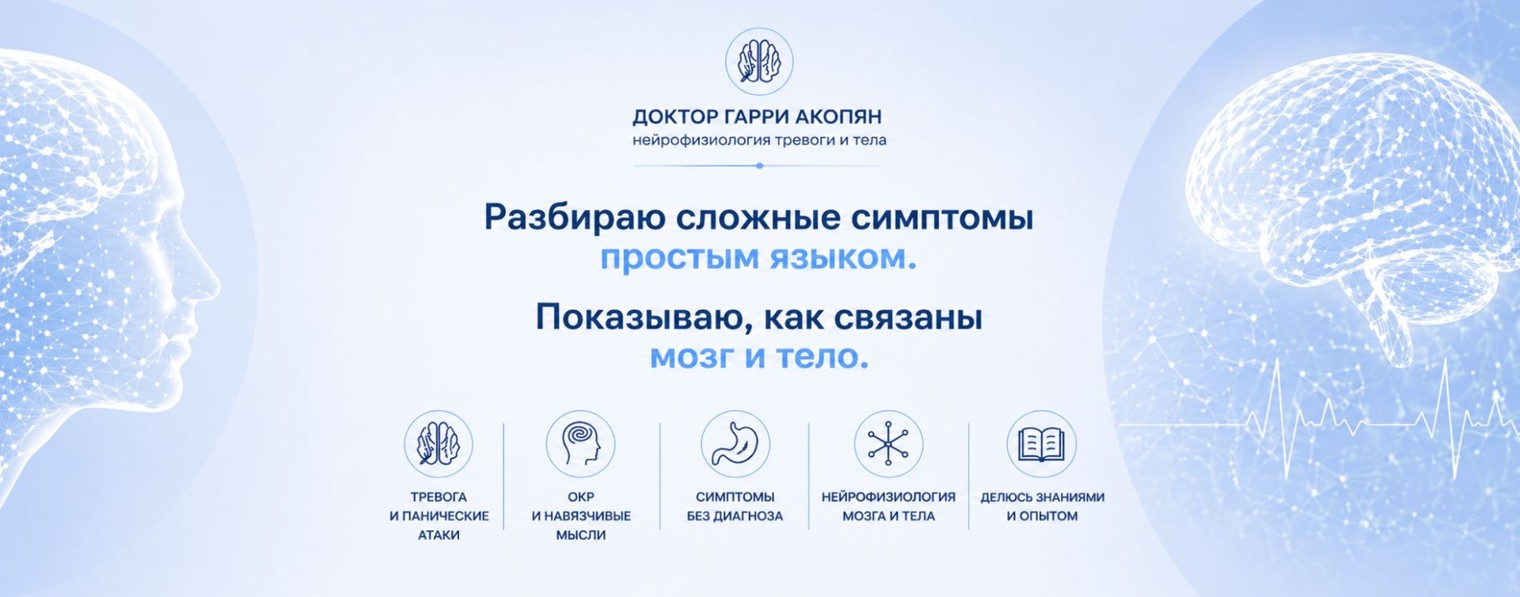 ДОКТОР ГАРРИ АКОПЯН
нейрофизиология тревоги и тела

Разбираю сложные симптомы простым языком.

Показываю, как связаны мозг и тело.

ТРЕВОГА И ПАНИЧЕСКИЕ АТАКИ

ОКР И НАВЯЗЧИВЫЕ МЫСЛИ

СИМПТОМЫ БЕЗ ДИАГНОЗА

НЕЙРОФИЗИОЛОГИЯ МОЗГА И ТЕЛА

ДЕЛЮСЬ ЗНАНИЯМИ И ОПЫТОМ